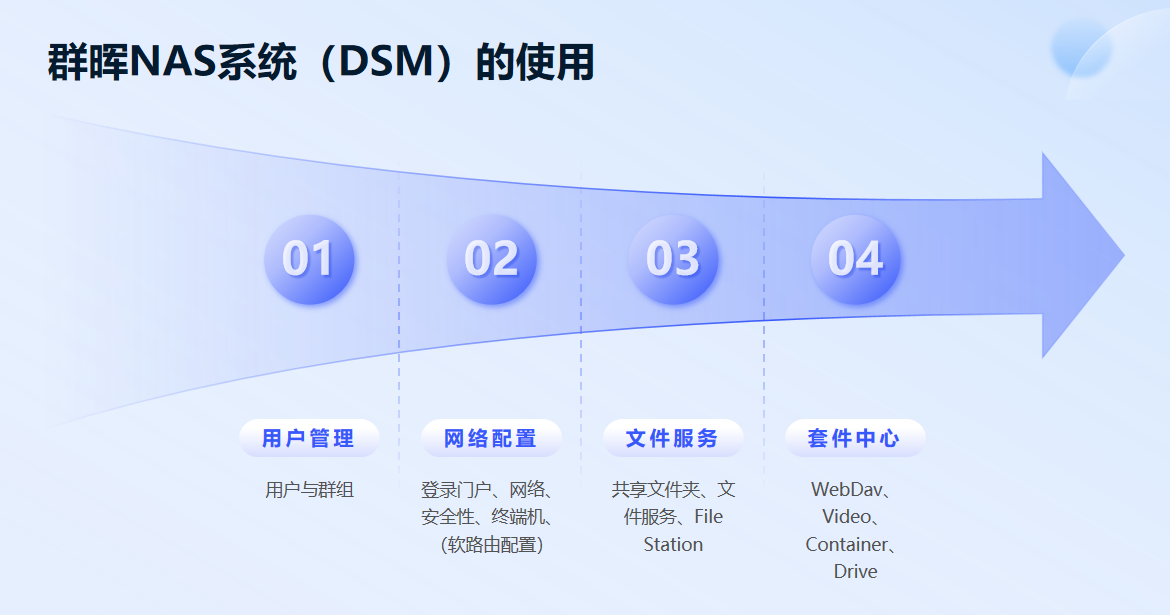 群晖NAS系统（DSM）的使用

01

02

03

04

用户管理

用户与群组

网络配置

登录门户、网络、安全性、终端机、（软路由配置）

文件服务

共享文件夹、文件服务、File Station

套件中心

WebDav、Video、Container、Drive